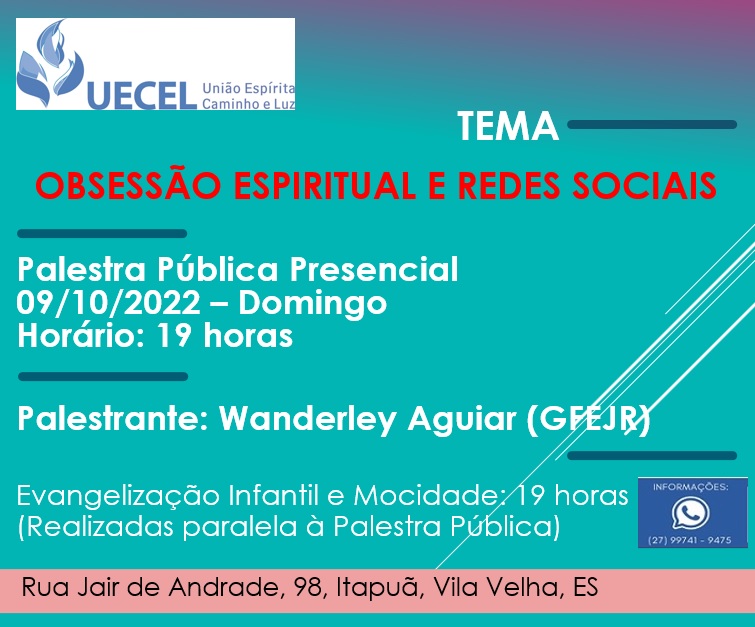 UECEL União Espírita Caminho e Luz

TEMA

OBSESSÃO ESPIRITUAL E REDES SOCIAIS

Palestra Pública Presencial
09/10/2022 – Domingo
Horário: 19 horas

Palestrante: Wanderley Aguiar (GFEJR)

Evangelização Infantil e Mocidade: 19 horas
(Realizadas paralela à Palestra Pública)

INFORMAÇÕES:
(27) 99741 - 9475

Rua Jair de Andrade, 98, Itapuã, Vila Velha, ES